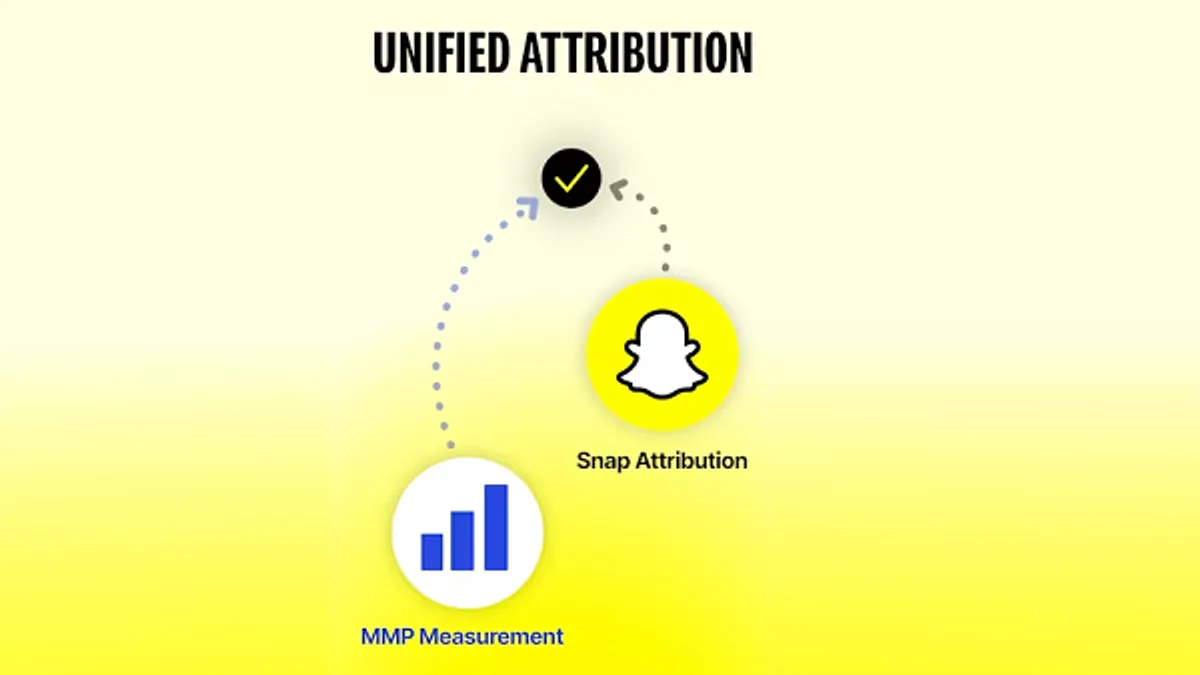 UNIFIED ATTRIBUTION

Snap Attribution

MMP Measurement